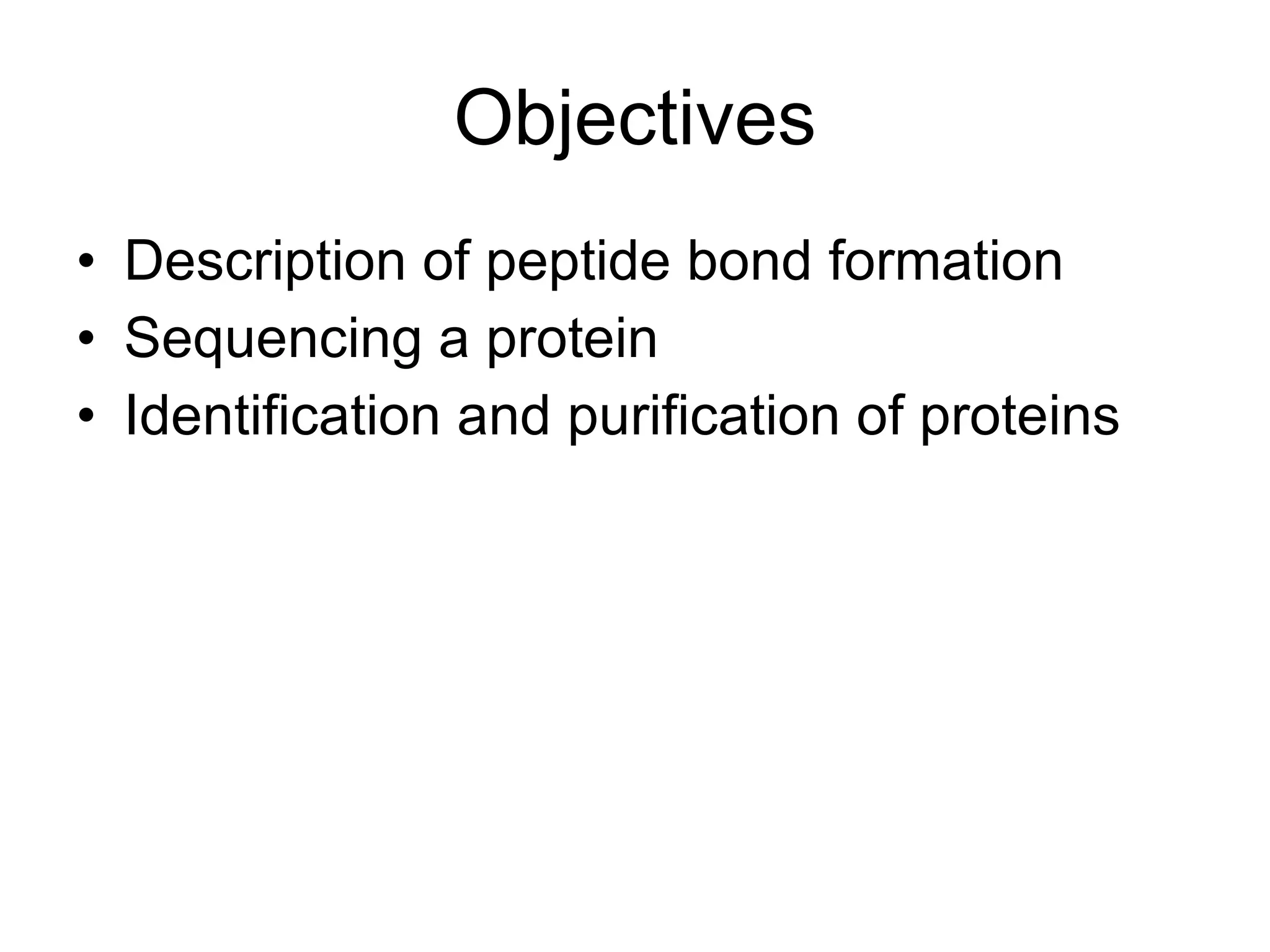 Objectives

• Description of peptide bond formation
• Sequencing a protein
• Identification and purification of proteins